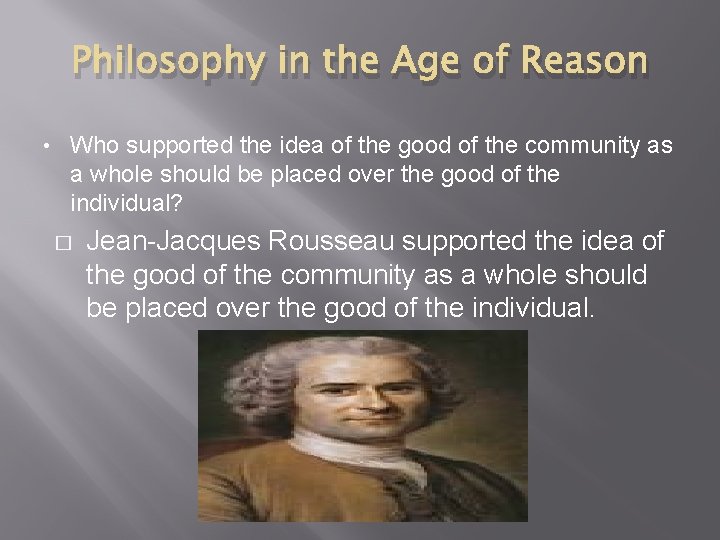 Philosophy in the Age of Reason

• Who supported the idea of the good of the community as a whole should be placed over the good of the individual?

□ Jean-Jacques Rousseau supported the idea of the good of the community as a whole should be placed over the good of the individual.